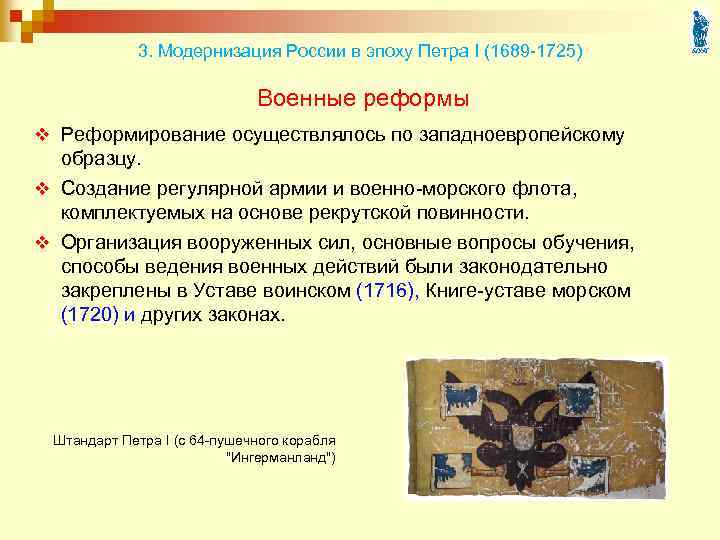 3. Модернизация России в эпоху Петра I (1689-1725)

Военные реформы

❖ Реформирование осуществлялось по западноевропейскому образцу.

❖ Создание регулярной армии и военно-морского флота, комплектуемых на основе рекрутской повинности.

❖ Организация вооруженных сил, основные вопросы обучения, способы ведения военных действий были законодательно закреплены в Уставе воинском (1716), Книге-уставе морском (1720) и других законах.

Штандарт Петра I (с 64-пушечного корабля "Ингерманланд")